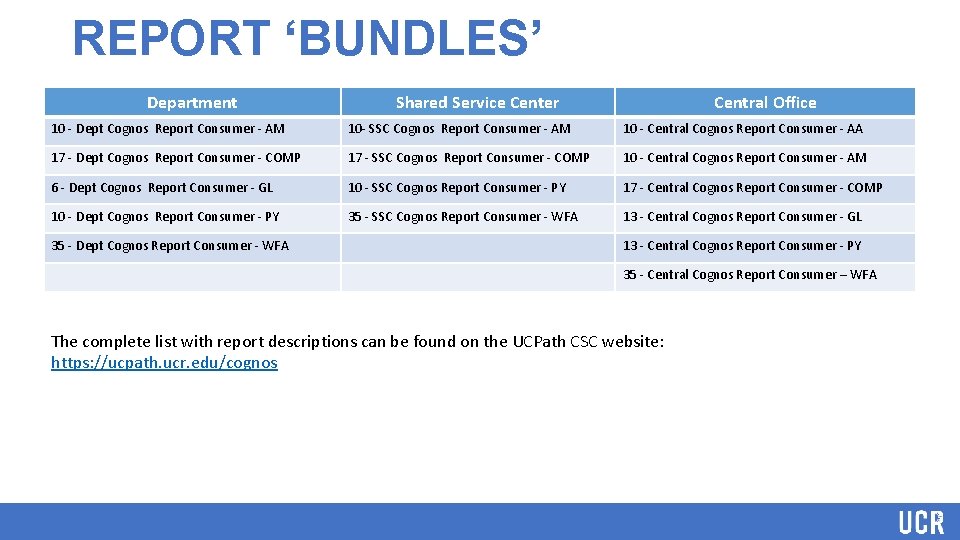 REPORT ‘BUNDLES’

| Department | Shared Service Center | Central Office |
|---|---|---|
| 10 - Dept Cognos Report Consumer - AM | 10- SSC Cognos Report Consumer - AM | 10 - Central Cognos Report Consumer - AA |
| 17 - Dept Cognos Report Consumer - COMP | 17 - SSC Cognos Report Consumer - COMP | 10 - Central Cognos Report Consumer - AM |
| 6 - Dept Cognos Report Consumer - GL | 10 - SSC Cognos Report Consumer - PY | 17 - Central Cognos Report Consumer - COMP |
| 10 - Dept Cognos Report Consumer - PY | 35 - SSC Cognos Report Consumer - WFA | 13 - Central Cognos Report Consumer - GL |
| 35 - Dept Cognos Report Consumer - WFA | | 13 - Central Cognos Report Consumer - PY |
| | | 35 - Central Cognos Report Consumer – WFA |

The complete list with report descriptions can be found on the UCPath CSC website:
https://ucpath.ucr.edu/cognos

UCR